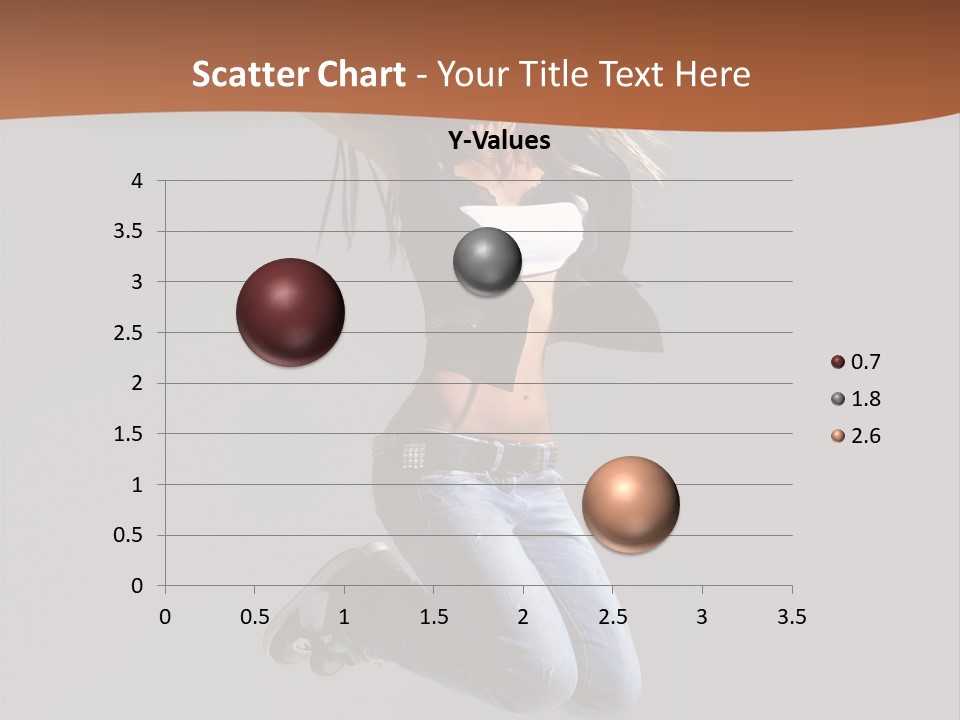 Scatter Chart - Your Title Text Here

Y-Values

4
3.5
3
2.5
2
1.5
1
0.5
0

0 0.5 1 1.5 2 2.5 3 3.5

0.7
1.8
2.6